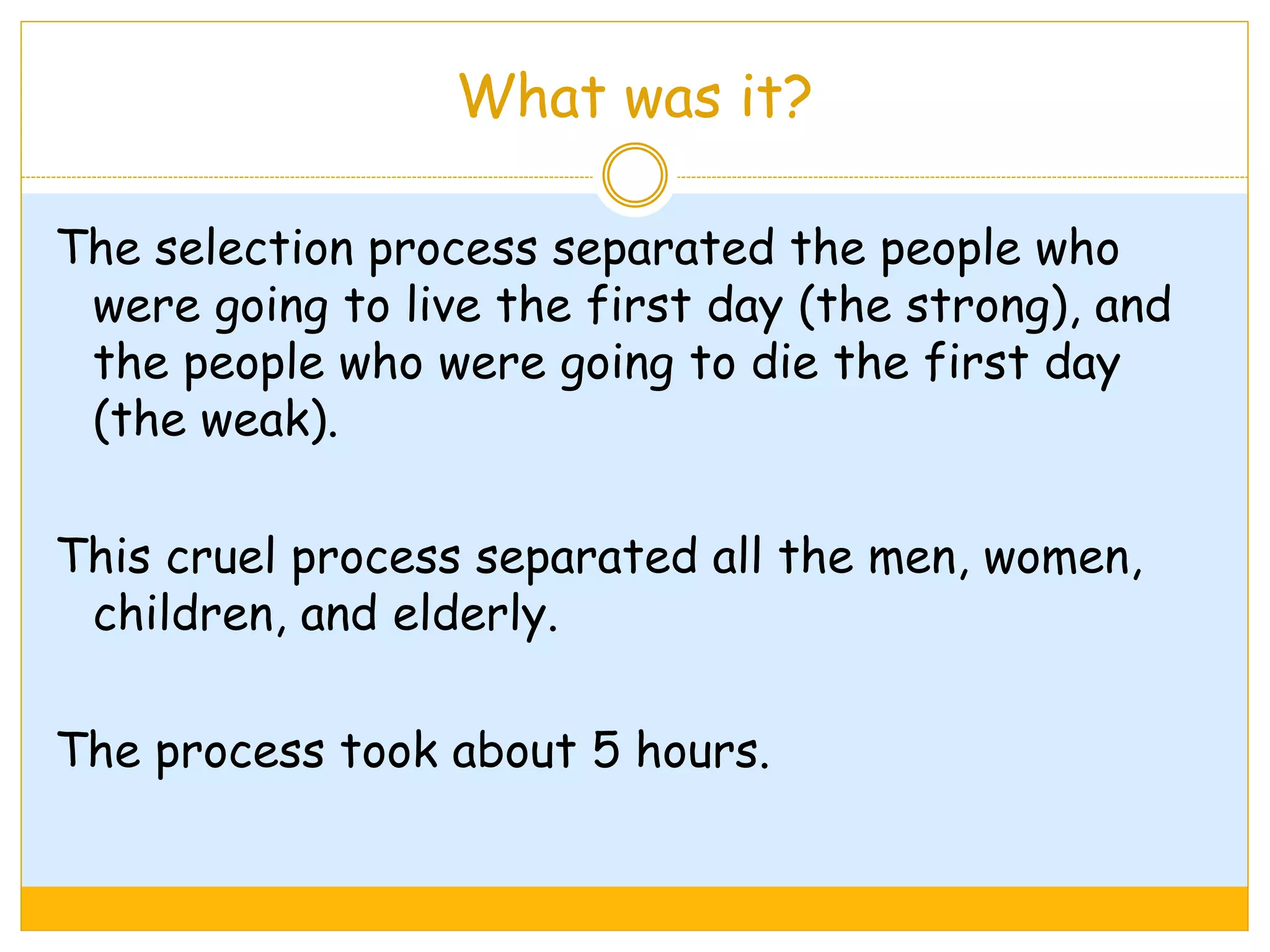 What was it?

The selection process separated the people who were going to live the first day (the strong), and the people who were going to die the first day (the weak).

This cruel process separated all the men, women, children, and elderly.

The process took about 5 hours.